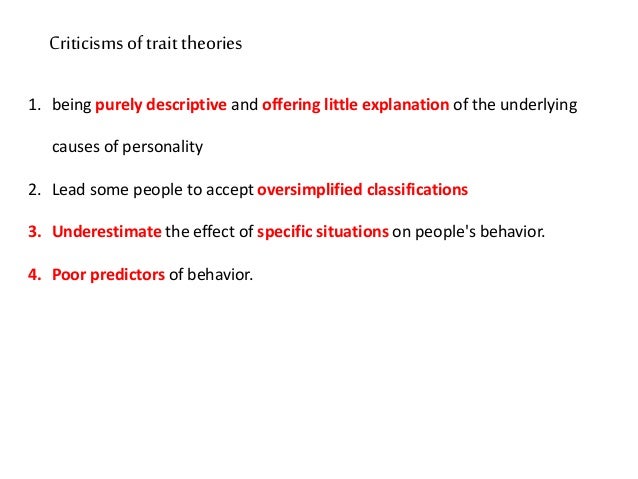 Criticisms of trait theories

1. being purely descriptive and offering little explanation of the underlying causes of personality

2. Lead some people to accept oversimplified classifications

3. Underestimate the effect of specific situations on people's behavior.

4. Poor predictors of behavior.